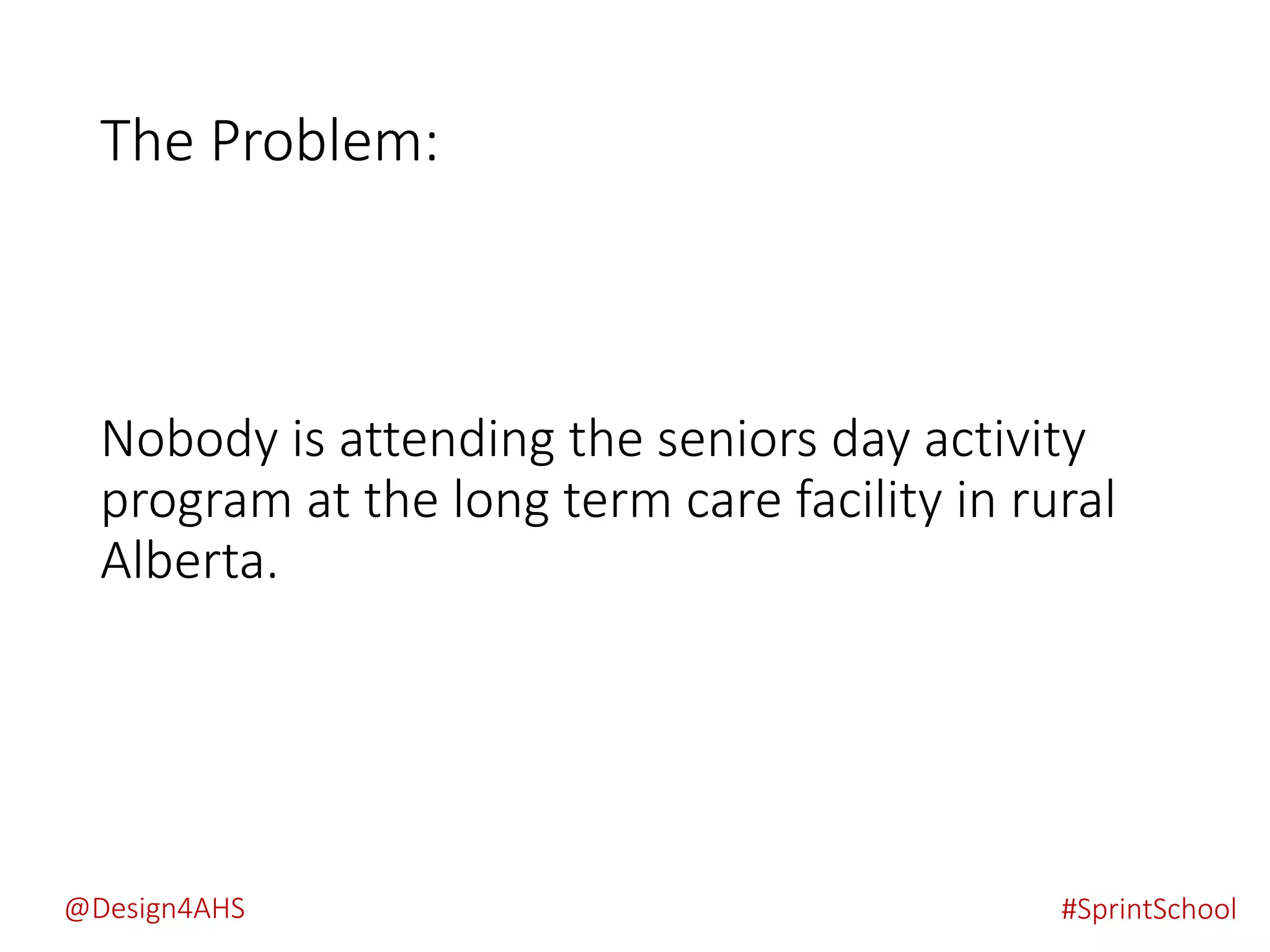 The Problem:

Nobody is attending the seniors day activity program at the long term care facility in rural Alberta.

@Design4AHS

#SprintSchool